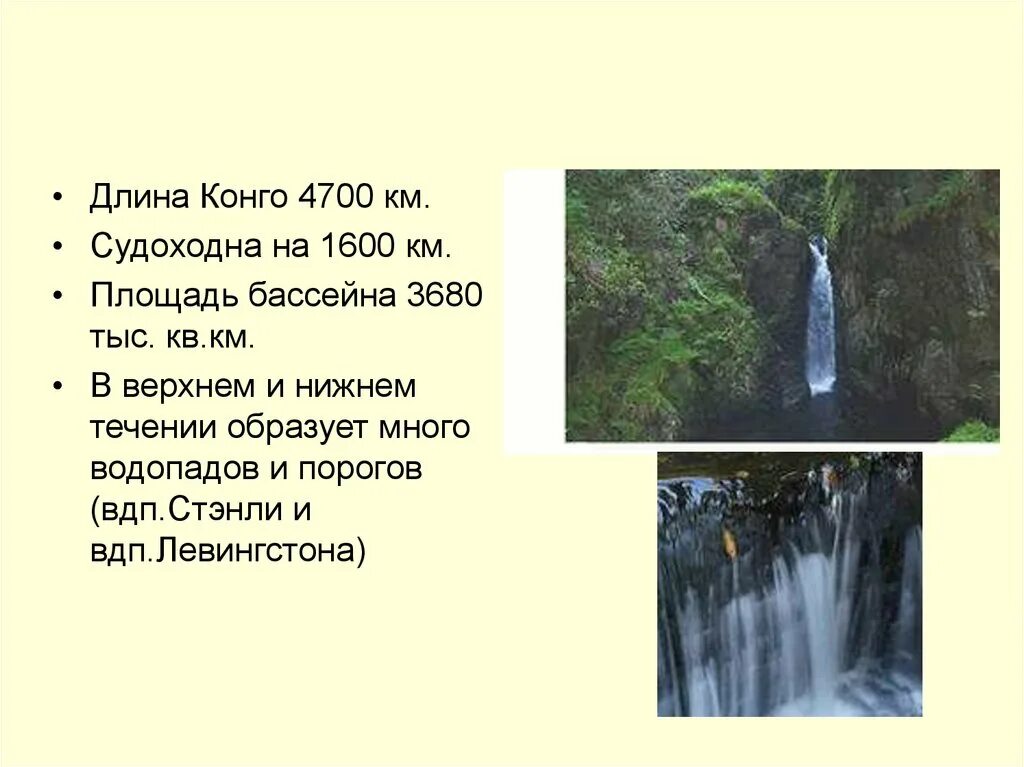 • Длина Конго 4700 км.
• Судоходна на 1600 км.
• Площадь бассейна 3680 тыс. кв.км.
• В верхнем и нижнем течении образует много водопадов и порогов (вдп.Стэнли и вдп.Левингстона)